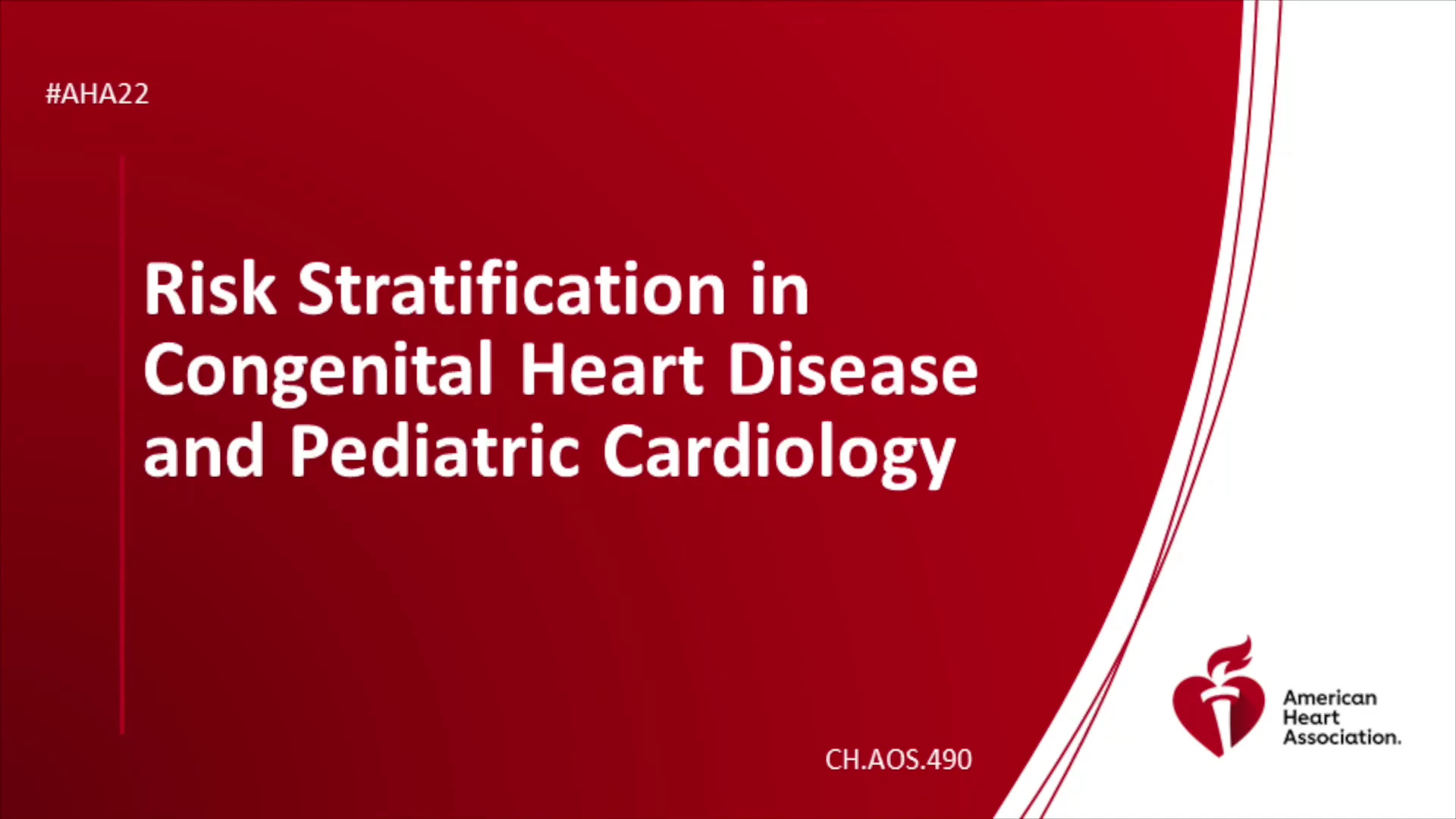 #AHA22

Risk Stratification in Congenital Heart Disease and Pediatric Cardiology

CH.AOS.490

American Heart Association.